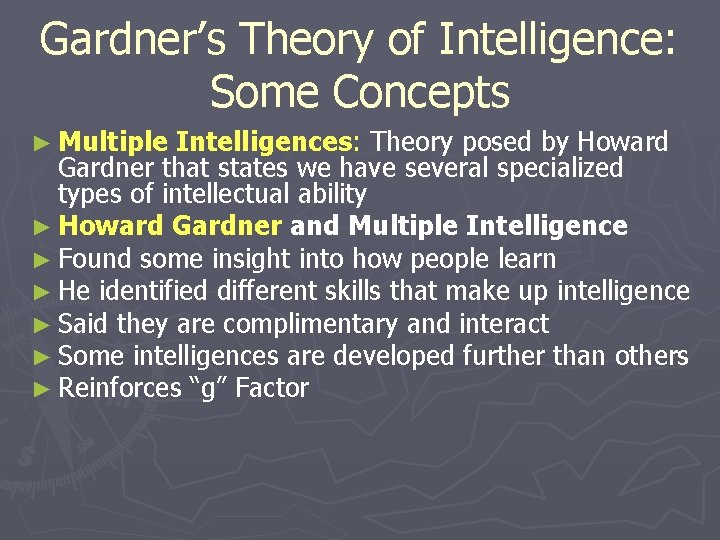 Gardner's Theory of Intelligence: Some Concepts

► Multiple Intelligences: Theory posed by Howard Gardner that states we have several specialized types of intellectual ability
► Howard Gardner and Multiple Intelligence
► Found some insight into how people learn
► He identified different skills that make up intelligence
► Said they are complimentary and interact
► Some intelligences are developed further than others
► Reinforces "g" Factor